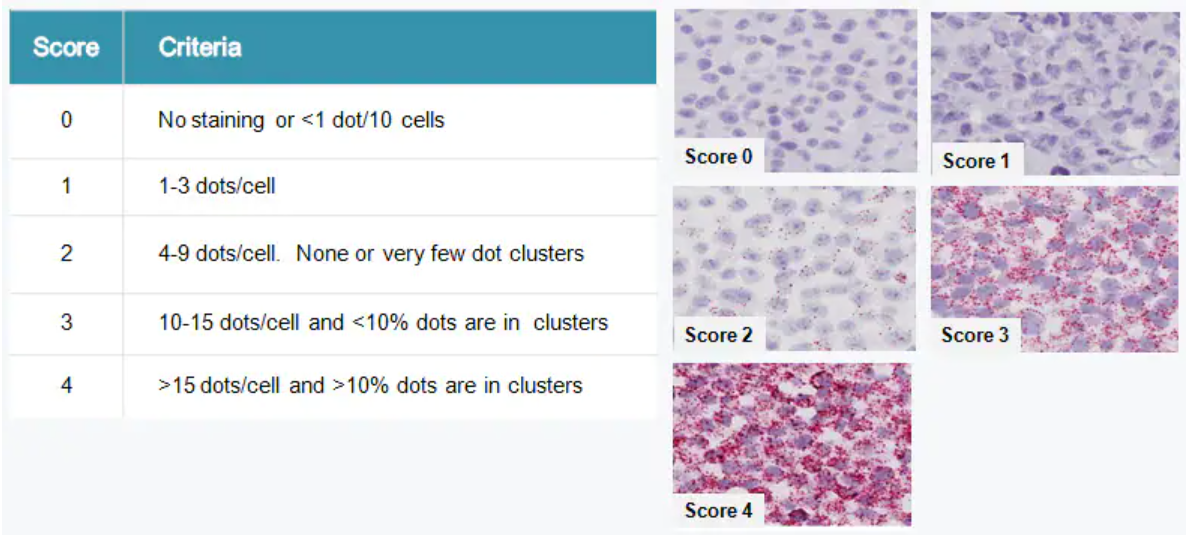 | Score | Criteria |
|---|---|
| 0 | No staining or <1 dot/10 cells |
| 1 | 1-3 dots/cell |
| 2 | 4-9 dots/cell. None or very few dot clusters |
| 3 | 10-15 dots/cell and <10% dots are in clusters |
| 4 | >15 dots/cell and >10% dots are in clusters |

Score 0

Score 1

Score 2

Score 3

Score 4